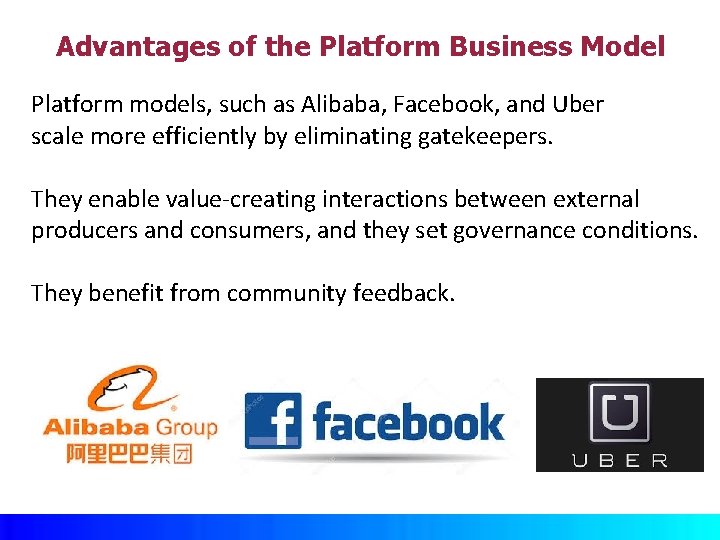 Advantages of the Platform Business Model

Platform models, such as Alibaba, Facebook, and Uber scale more efficiently by eliminating gatekeepers.

They enable value-creating interactions between external producers and consumers, and they set governance conditions.

They benefit from community feedback.

Alibaba Group
阿里巴巴集团

facebook

UBER